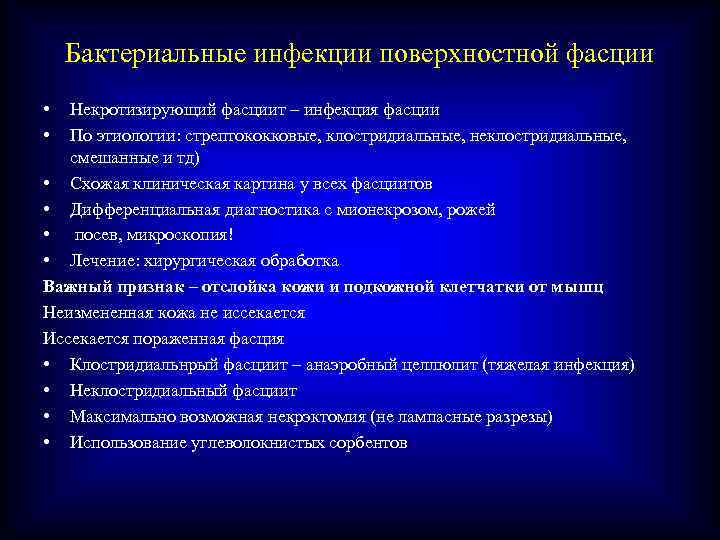 Бактериальные инфекции поверхностной фасции

• Некротизирующий фасциит – инфекция фасции
• По этиологии: стрептококковые, клостридиальные, неклостридиальные, смешанные и тд)
• Схожая клиническая картина у всех фасциитов
• Дифференциальная диагностика с мионекрозом, рожей
• посев, микроскопия!
• Лечение: хирургическая обработка

Важный признак – отслойка кожи и подкожной клетчатки от мышц

Неизмененная кожа не иссекается

Иссекается пораженная фасция

• Клостридиальнрый фасциит – анаэробный целлюлит (тяжелая инфекция)
• Неклостридиальный фасциит
• Максимально возможная некрэктомия (не лампасные разрезы)
• Использование углеволокнистых сорбентов